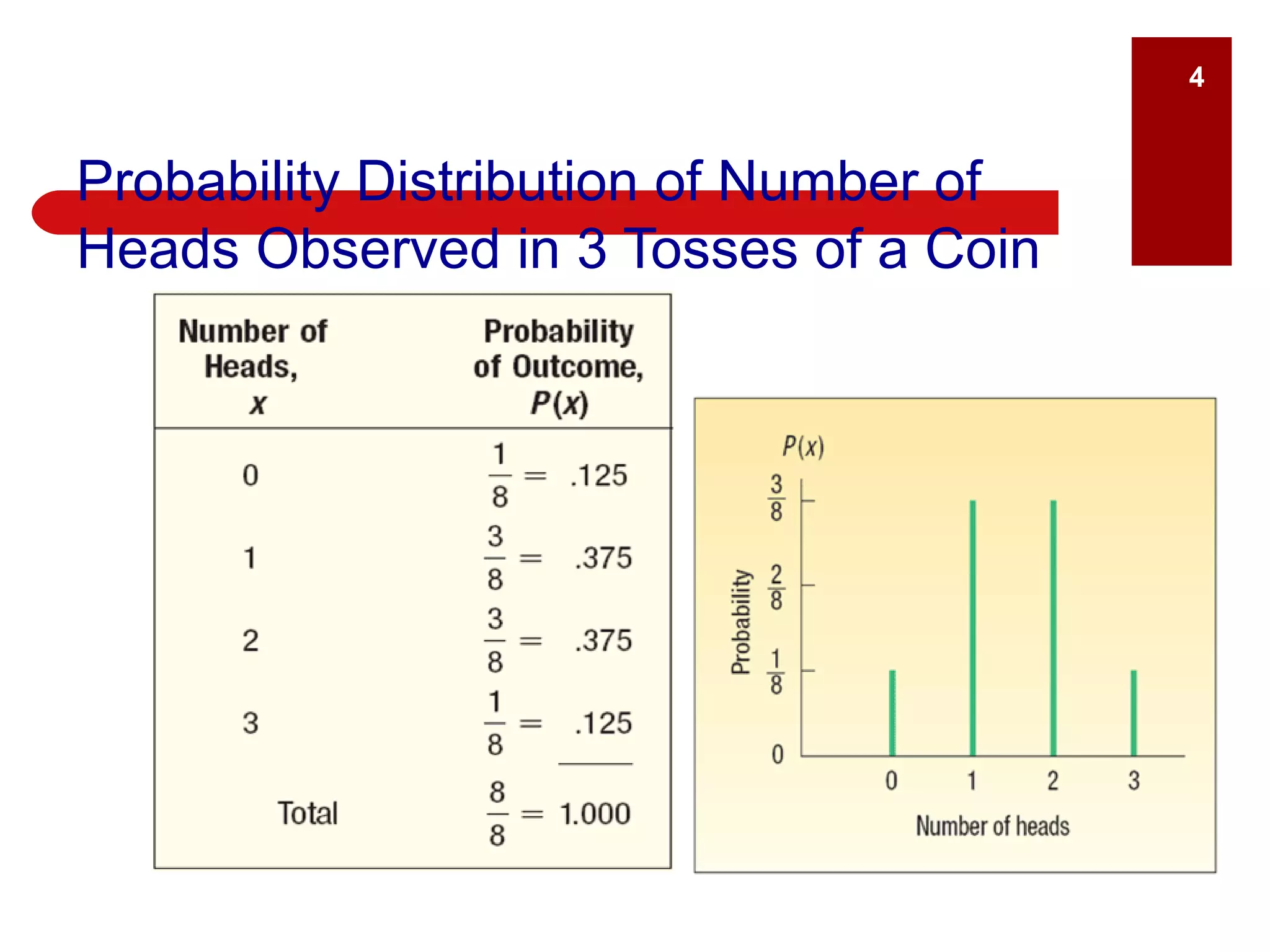 4

Probability Distribution of Number of Heads Observed in 3 Tosses of a Coin

| Number of Heads, $x$ | Probability of Outcome, $P(x)$ |
|---|---|
| 0 | $\frac{1}{8} = .125$ |
| 1 | $\frac{3}{8} = .375$ |
| 2 | $\frac{3}{8} = .375$ |
| 3 | $\frac{1}{8} = .125$ |
| Total | $\frac{8}{8} = 1.000$ |

$P(x)$
Probability
$\frac{3}{8}$
$\frac{2}{8}$
$\frac{1}{8}$
0
0 1 2 3
Number of heads